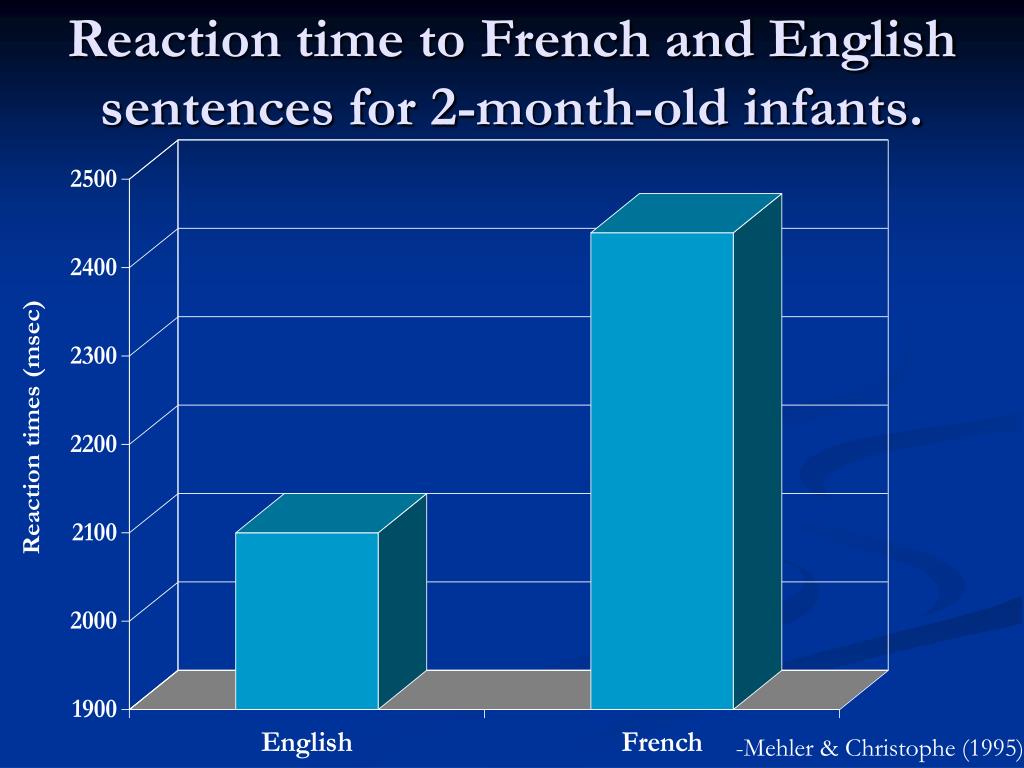 Reaction time to French and English sentences for 2-month-old infants.

Reaction times (msec)

2500
2400
2300
2200
2100
2000
1900

English
French

-Mehler & Christophe (1995)